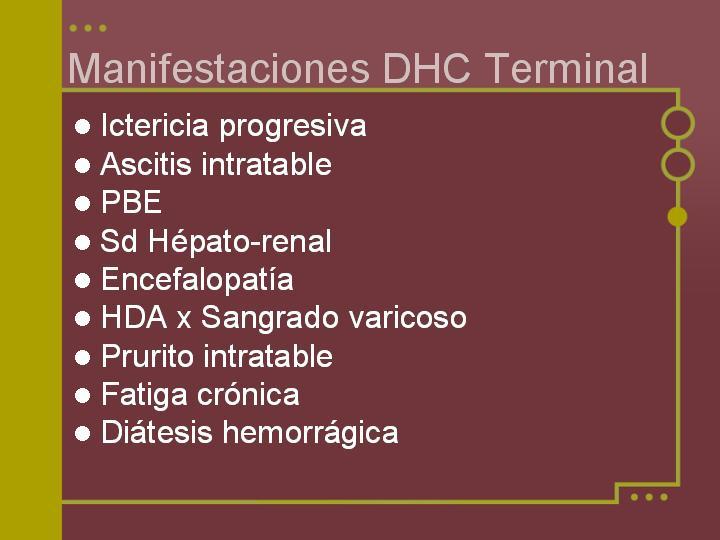 Manifestaciones DHC Terminal

- Ictericia progresiva
- Ascitis intratable
- PBE
- Sd Hépato-renal
- Encefalopatía
- HDA x Sangrado varicoso
- Prurito intratable
- Fatiga crónica
- Diátesis hemorrágica